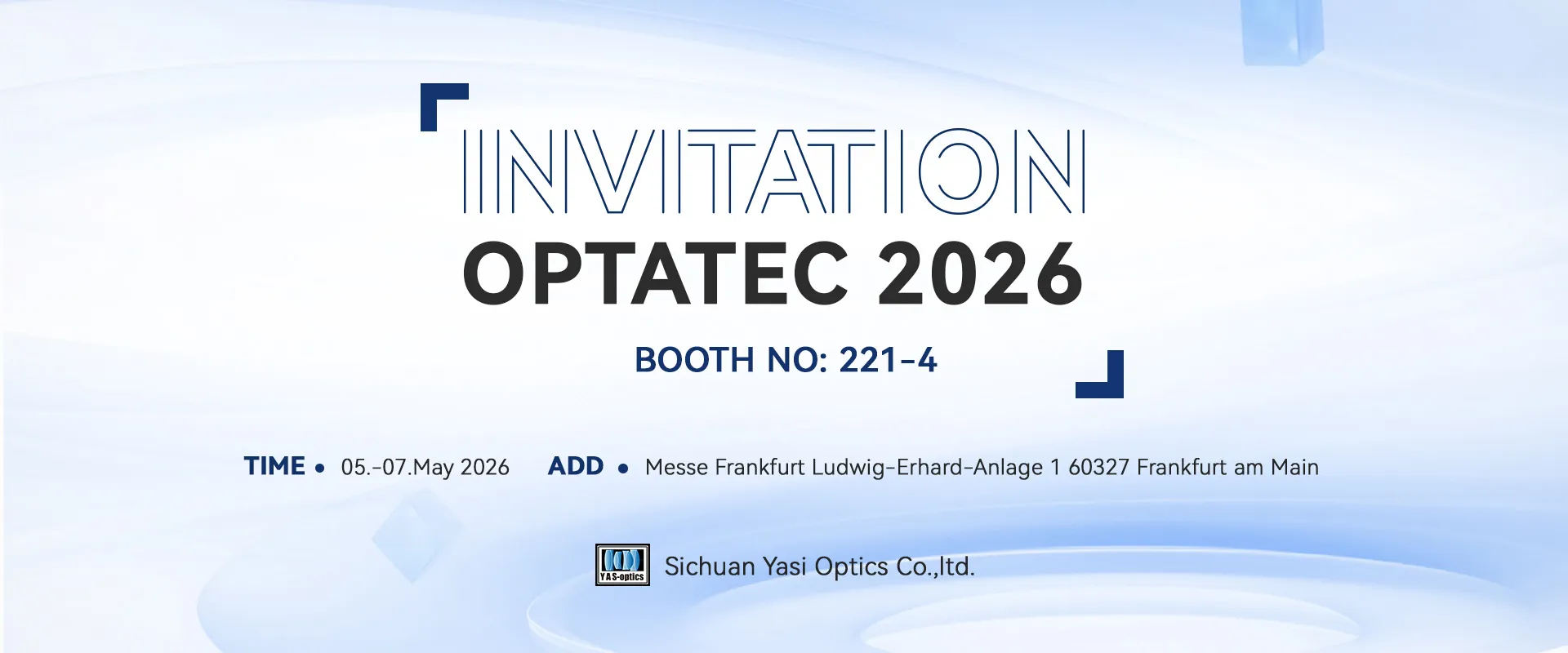 INVITATION
OPTATEC 2026

BOOTH NO: 221-4

TIME • 05.-07.May 2026 ADD • Messe Frankfurt Ludwig-Erhard-Anlage 1 60327 Frankfurt am Main

YAS-optics Sichuan Yasi Optics Co.,ltd.